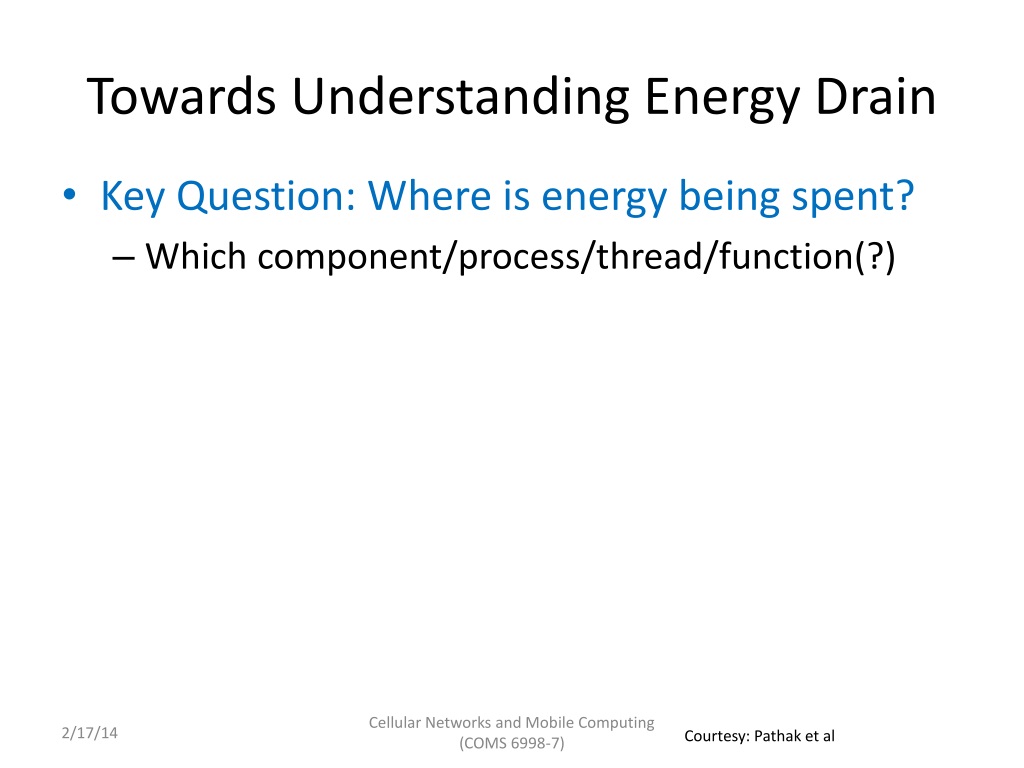 Towards Understanding Energy Drain

• Key Question: Where is energy being spent?
– Which component/process/thread/function(?)

2/17/14

Cellular Networks and Mobile Computing (COMS 6998-7)

Courtesy: Pathak et al